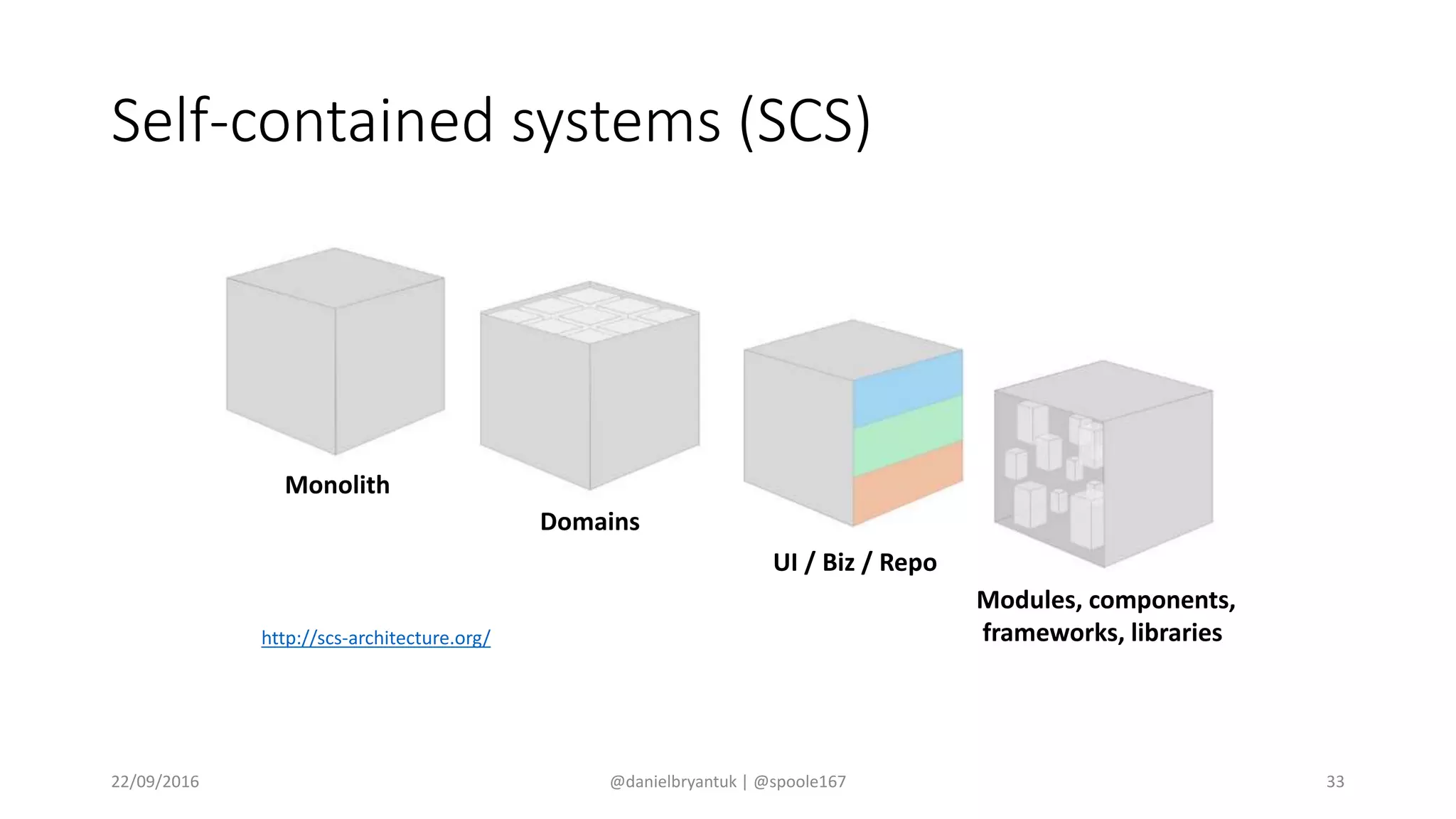 Self-contained systems (SCS)

Monolith

Domains

UI / Biz / Repo

Modules, components, frameworks, libraries

http://scs-architecture.org/

22/09/2016

@danielbryantuk | @spoole167

33